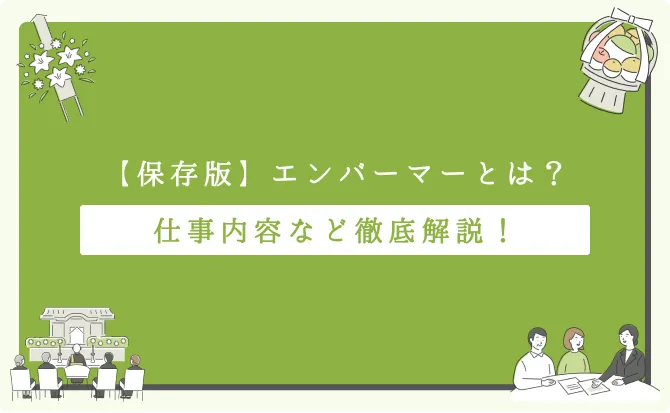 【保存版】エンバーマーとは？

仕事内容など徹底解説！